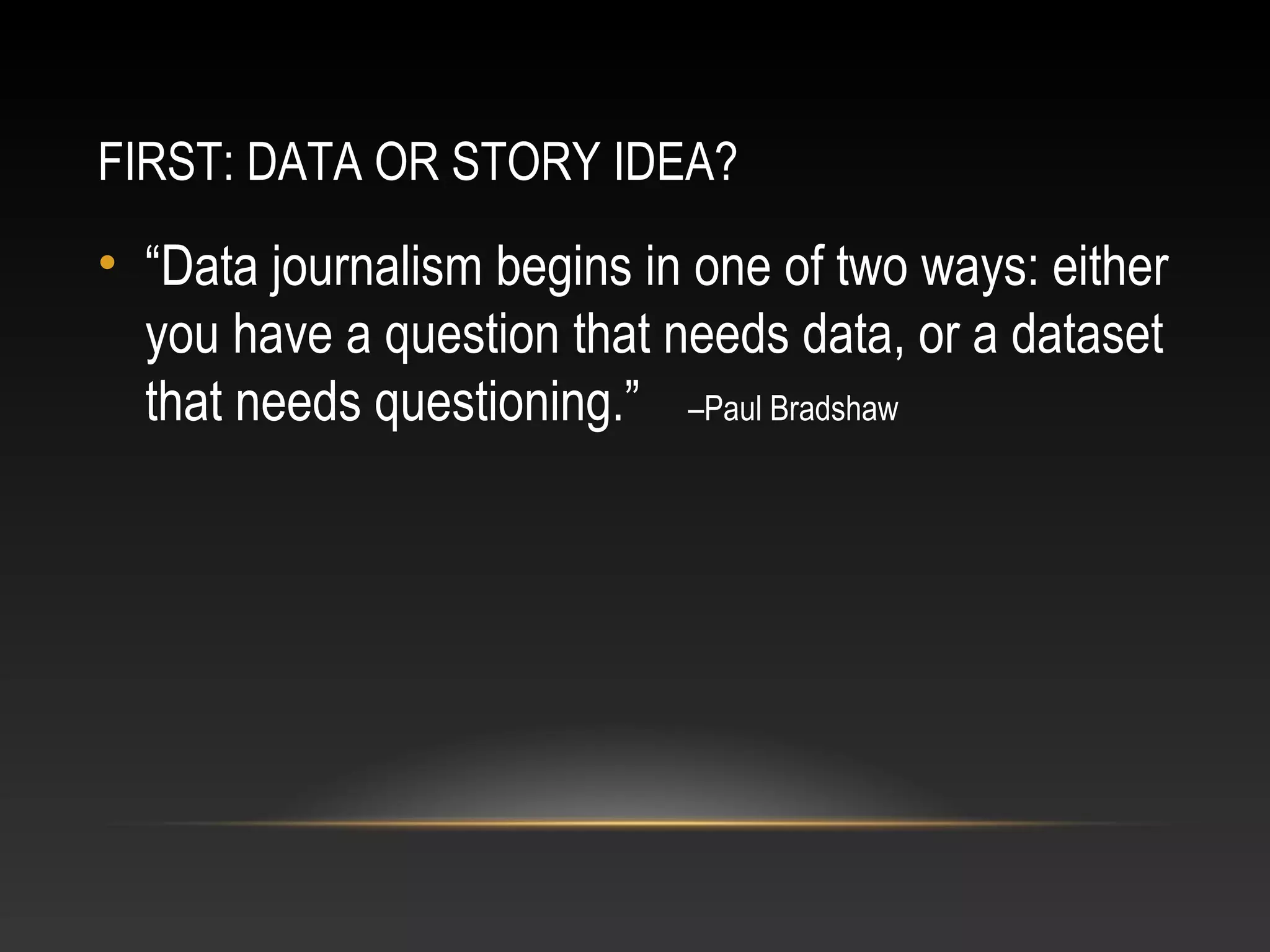 FIRST: DATA OR STORY IDEA?

• “Data journalism begins in one of two ways: either you have a question that needs data, or a dataset that needs questioning.” –Paul Bradshaw